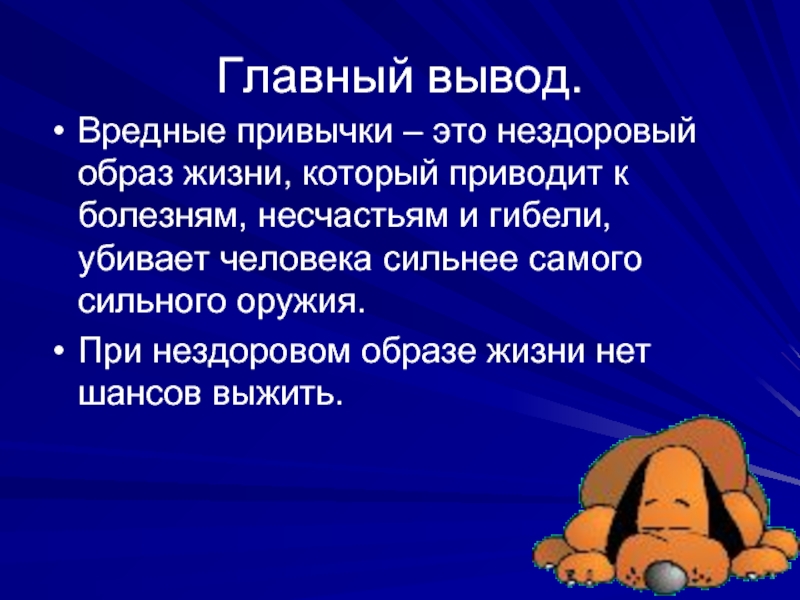 Главный вывод.

• Вредные привычки – это нездоровый образ жизни, который приводит к болезням, несчастьям и гибели, убивает человека сильнее самого сильного оружия.

• При нездоровом образе жизни нет шансов выжить.